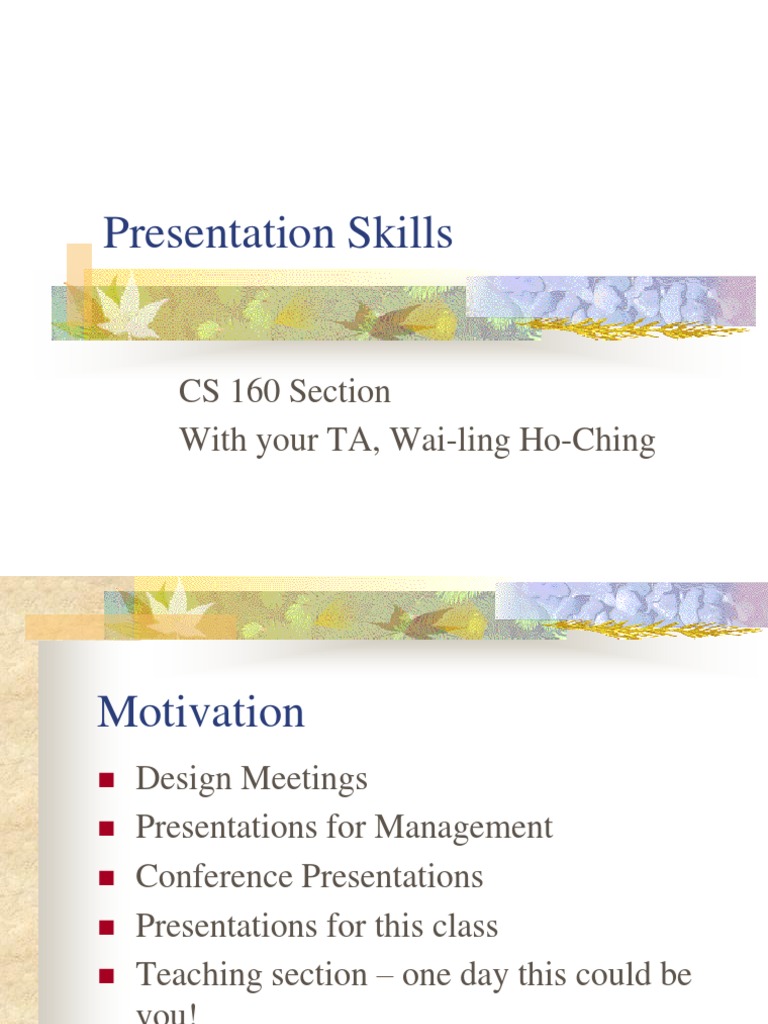 Presentation Skills

CS 160 Section
With your TA, Wai-ling Ho-Ching

Motivation

- Design Meetings
- Presentations for Management
- Conference Presentations
- Presentations for this class
- Teaching section – one day this could be you!